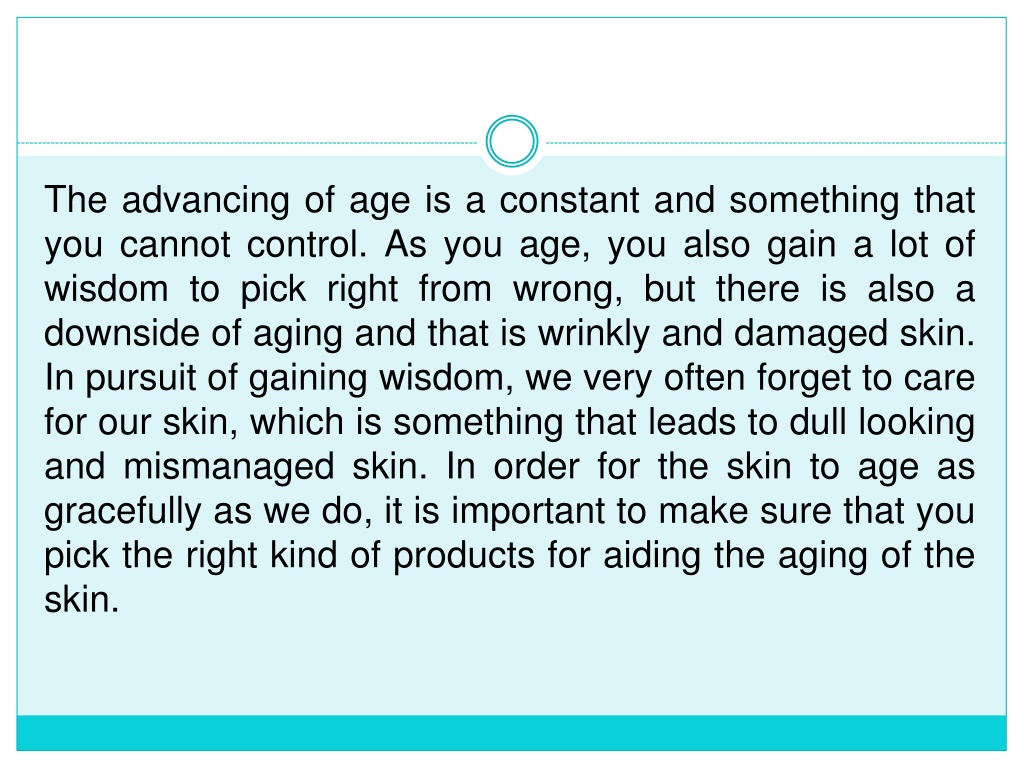 The advancing of age is a constant and something that you cannot control. As you age, you also gain a lot of wisdom to pick right from wrong, but there is also a downside of aging and that is wrinkly and damaged skin. In pursuit of gaining wisdom, we very often forget to care for our skin, which is something that leads to dull looking and mismanaged skin. In order for the skin to age as gracefully as we do, it is important to make sure that you pick the right kind of products for aiding the aging of the skin.